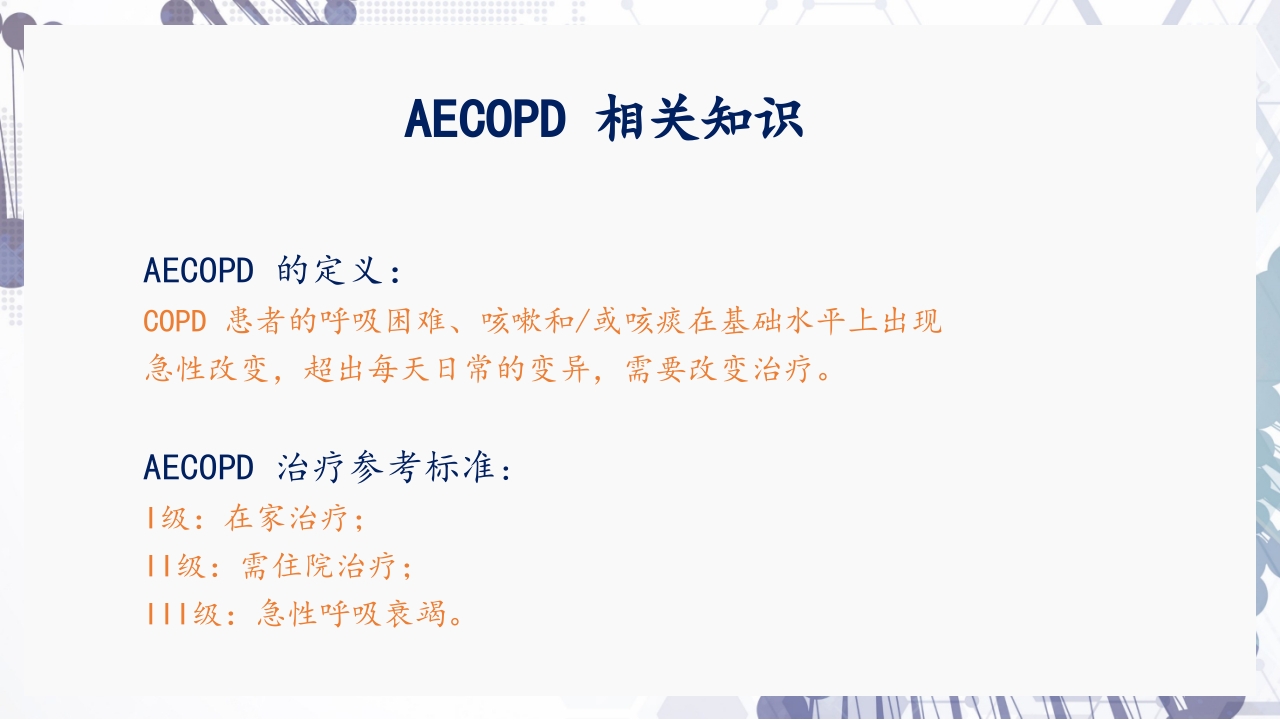 AECOPD 相关知识

AECOPD 的定义：
COPD 患者的呼吸困难、咳嗽和/或咳痰在基础水平上出现急性改变，超出每天日常的变异，需要改变治疗。

AECOPD 治疗参考标准：
I级：在家治疗；
II级：需住院治疗；
III级：急性呼吸衰竭。